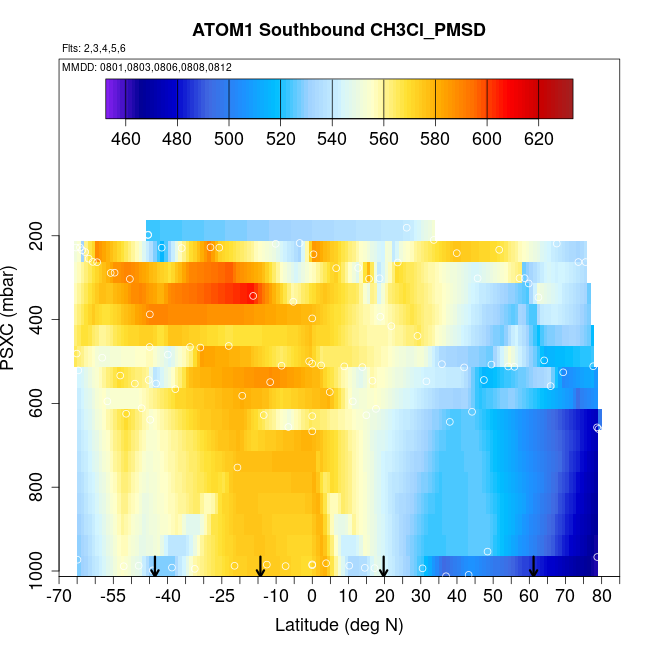 ATOM1 Southbound CH3Cl_PMSD

Flts: 2,3,4,5,6

MMDD: 0801,0803,0806,0808,0812

460 480 500 520 540 560 580 600 620

PSXC (mbar)

200
400
600
800
1000

-70 -55 -40 -25 -10 0 10 20 30 40 50 60 70 80

Latitude (deg N)